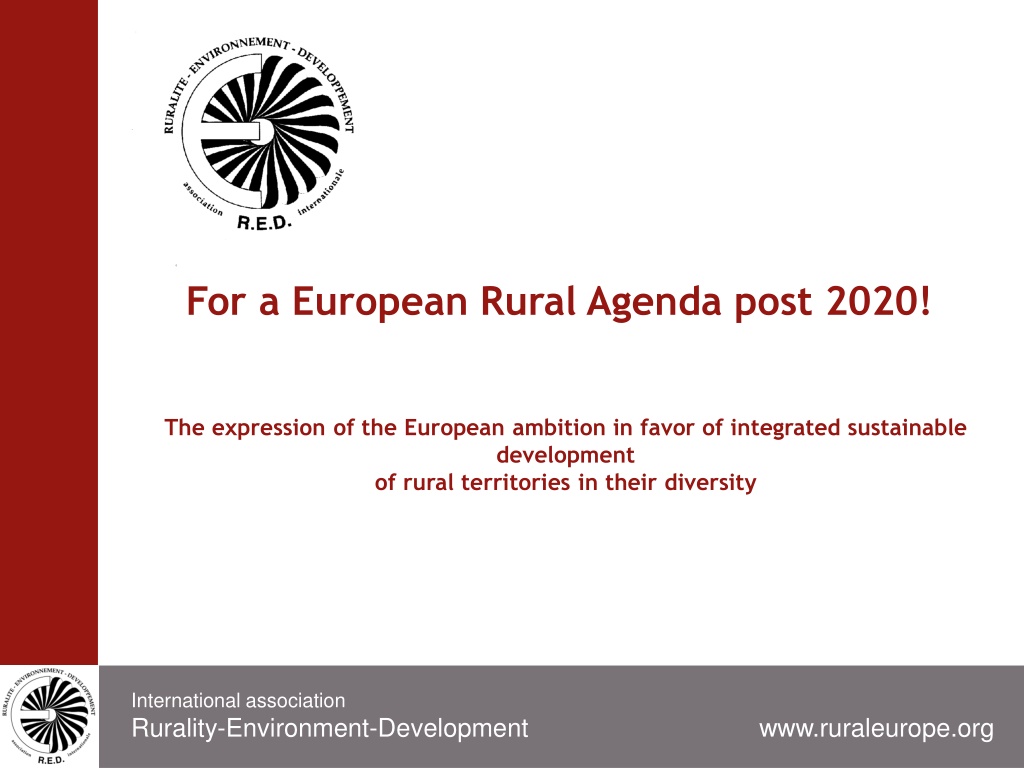 RURALITE - ENVIRONNEMENT - DEVELOPPEMENT
association internationale
R.E.D.

For a European Rural Agenda post 2020!

The expression of the European ambition in favor of integrated sustainable development of rural territories in their diversity

RURALITE - ENVIRONNEMENT - DEVELOPPEMENT
association internationale
R.E.D.

International association
Rurality-Environment-Development

www.ruraleurope.org